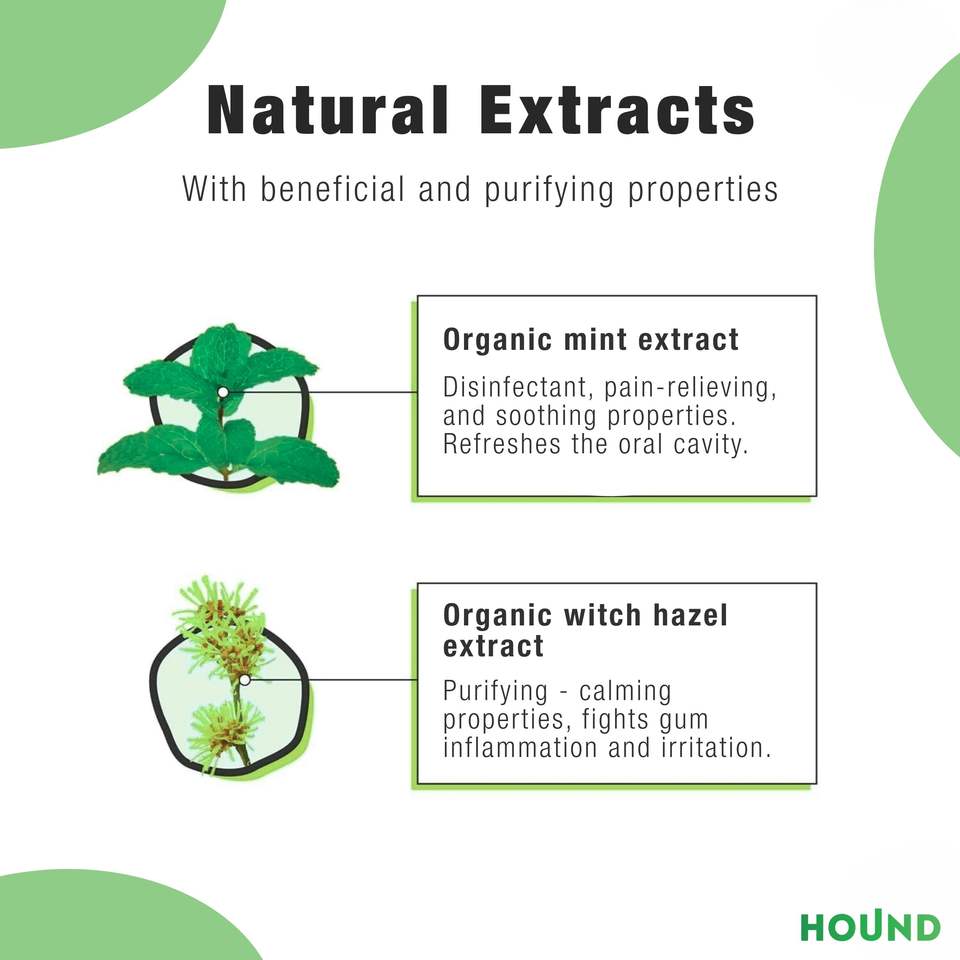 Natural Extracts

With beneficial and purifying properties

Organic mint extract

Disinfectant, pain-relieving, and soothing properties. Refreshes the oral cavity.

Organic witch hazel extract

Purifying - calming properties, fights gum inflammation and irritation.

HOUND